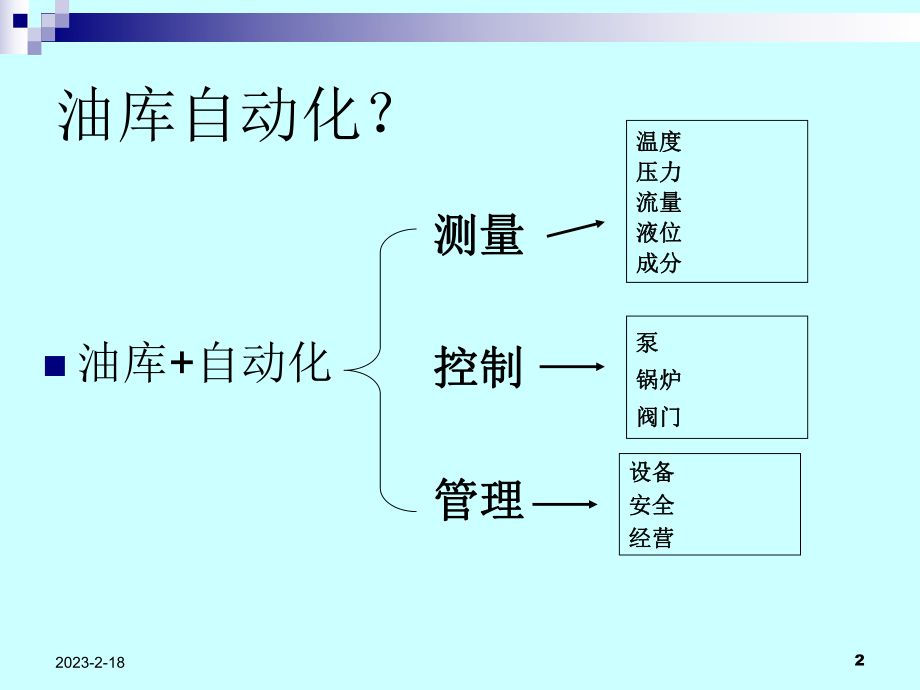 油库自动化？

油库+自动化

测量

温度
压力
流量
液位
成分

控制

泵
锅炉
阀门

管理

设备
安全
经营

2023-2-18

2